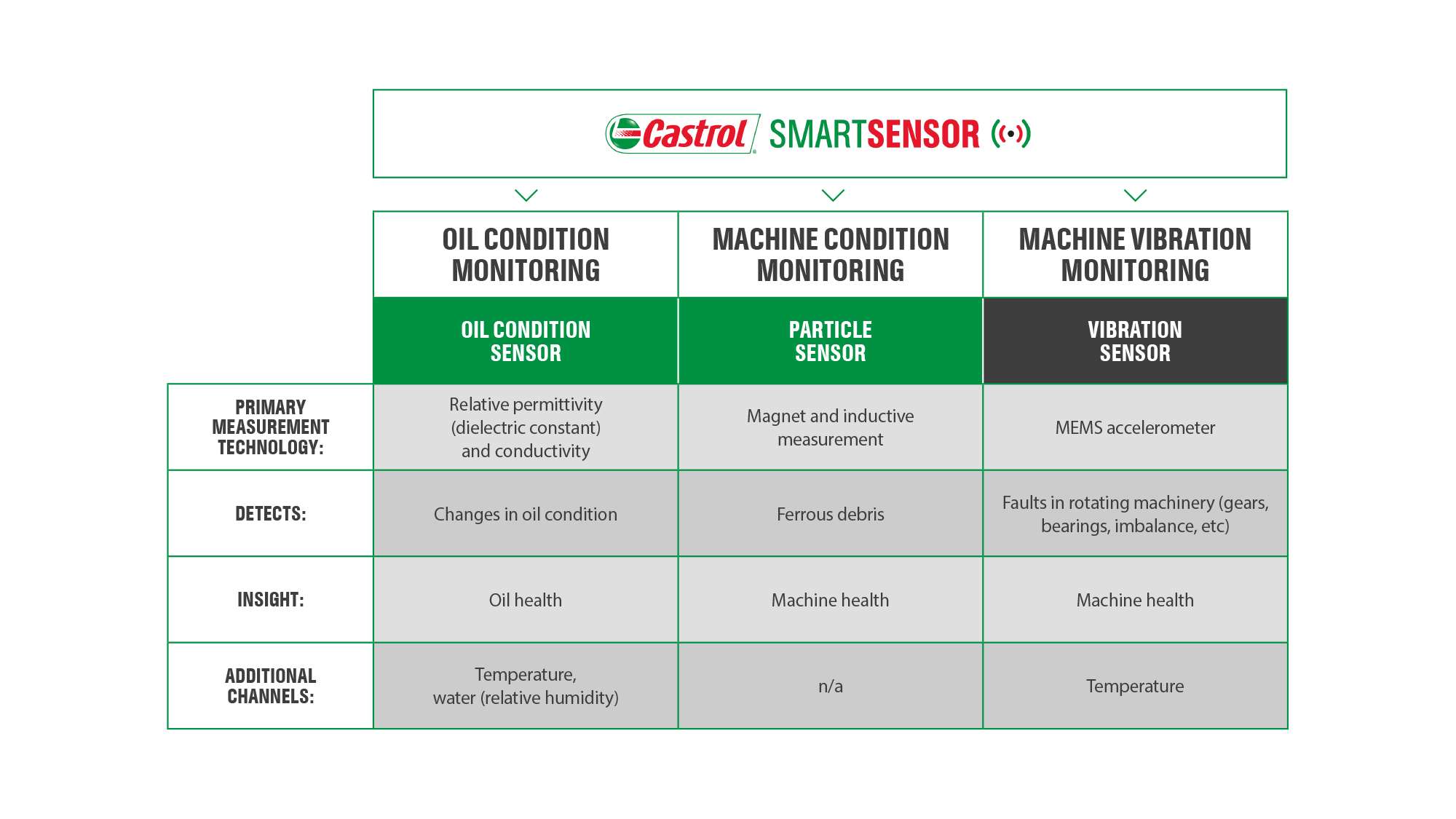 Castrol SMARTSENSOR

| | OIL CONDITION MONITORING | MACHINE CONDITION MONITORING | MACHINE VIBRATION MONITORING |
|---|---|---|---|
| | OIL CONDITION SENSOR | PARTICLE SENSOR | VIBRATION SENSOR |
| PRIMARY MEASUREMENT TECHNOLOGY: | Relative permittivity (dielectric constant) and conductivity | Magnet and inductive measurement | MEMS accelerometer |
| DETECTS: | Changes in oil condition | Ferrous debris | Faults in rotating machinery (gears, bearings, imbalance, etc) |
| INSIGHT: | Oil health | Machine health | Machine health |
| ADDITIONAL CHANNELS: | Temperature, water (relative humidity) | n/a | Temperature |